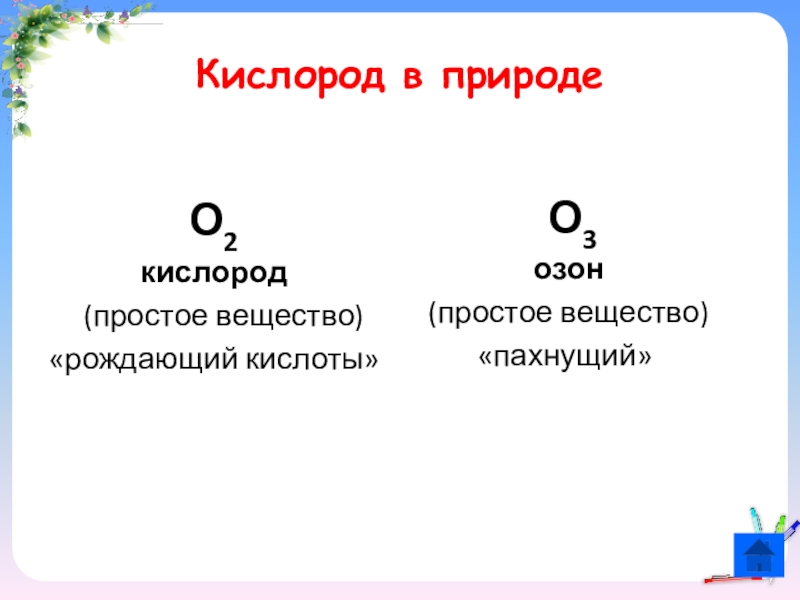 Кислород в природе

$O_2$
кислород
(простое вещество)
«рождающий кислоты»

$O_3$
озон
(простое вещество)
«пахнущий»